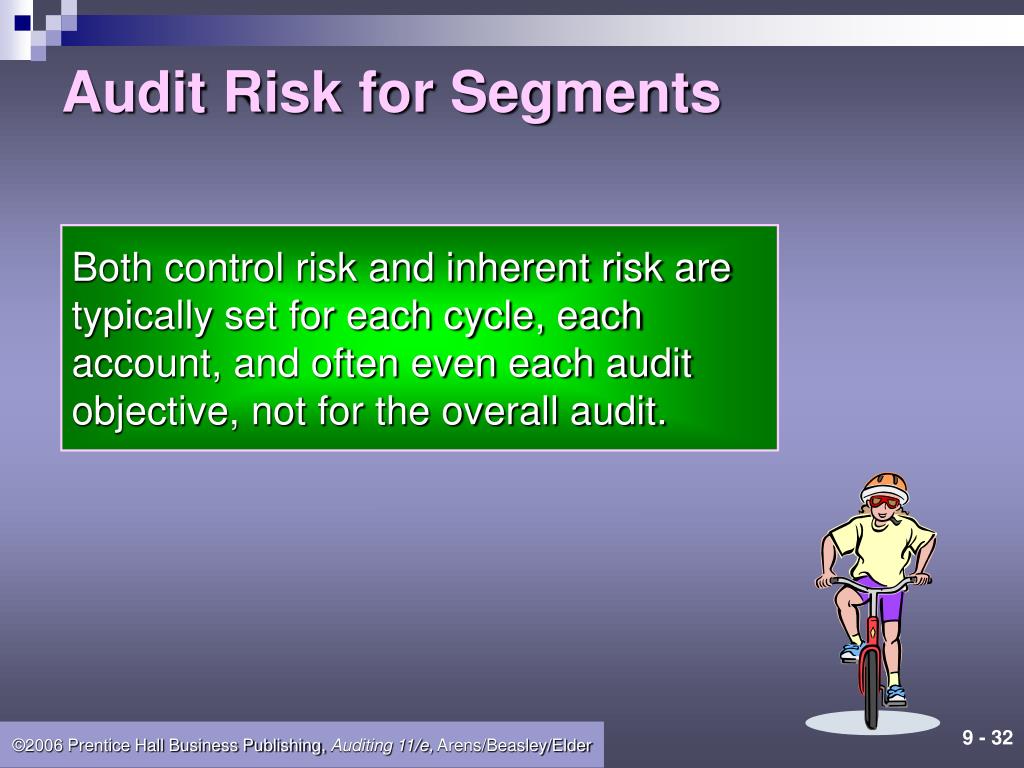 Audit Risk for Segments

Both control risk and inherent risk are typically set for each cycle, each account, and often even each audit objective, not for the overall audit.

©2006 Prentice Hall Business Publishing, Auditing 11/e, Arens/Beasley/Elder

9 - 32